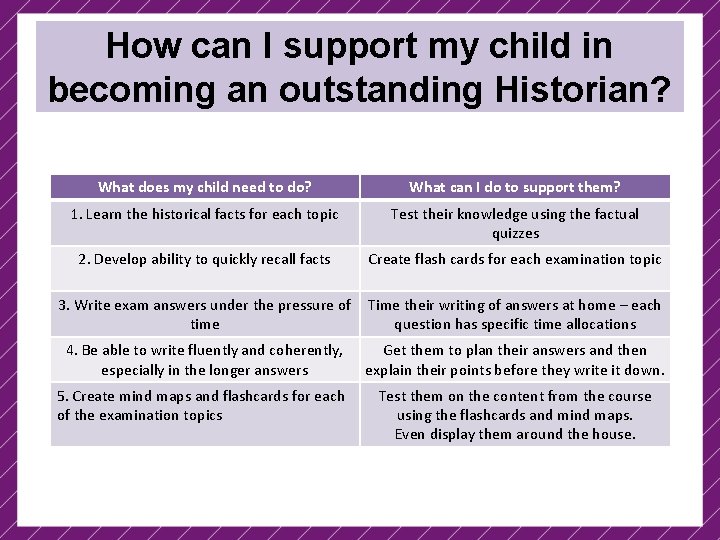 How can I support my child in becoming an outstanding Historian?

| What does my child need to do? | What can I do to support them? |
|---|---|
| 1. Learn the historical facts for each topic | Test their knowledge using the factual quizzes |
| 2. Develop ability to quickly recall facts | Create flash cards for each examination topic |
| 3. Write exam answers under the pressure of time | Time their writing of answers at home – each question has specific time allocations |
| 4. Be able to write fluently and coherently, especially in the longer answers | Get them to plan their answers and then explain their points before they write it down. |
| 5. Create mind maps and flashcards for each of the examination topics | Test them on the content from the course using the flashcards and mind maps. Even display them around the house. |